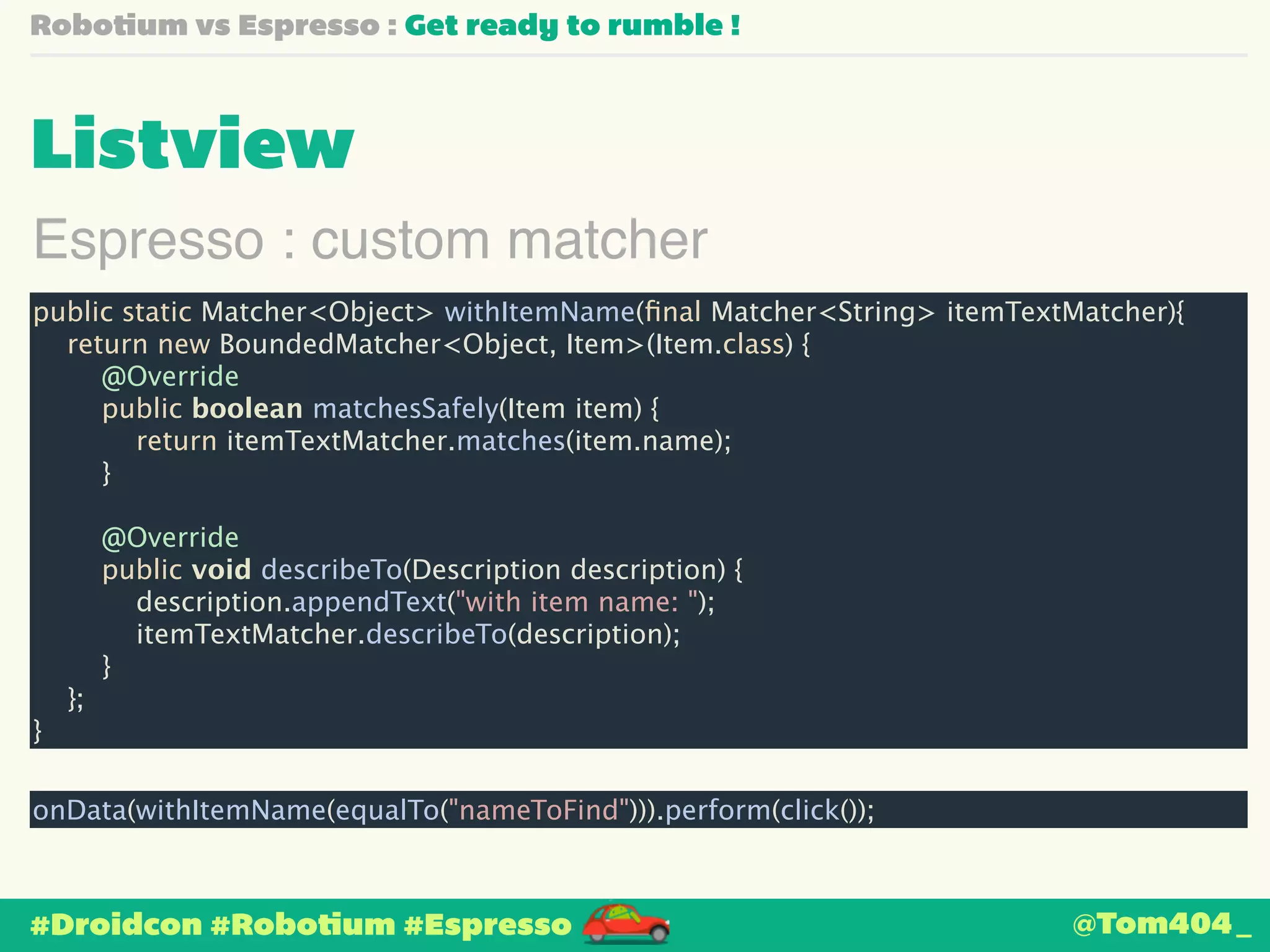 Robotium vs Espresso : Get ready to rumble !

Listview

Espresso : custom matcher

public static Matcher<Object> withItemName(final Matcher<String> itemTextMatcher){
    return new BoundedMatcher<Object, Item>(Item.class) {
        @Override
        public boolean matchesSafely(Item item) {
            return itemTextMatcher.matches(item.name);
        }

        @Override
        public void describeTo(Description description) {
            description.appendText("with item name: ");
            itemTextMatcher.describeTo(description);
        }
    };
}

onData(withItemName(equalTo("nameToFind"))).perform(click());

#Droidcon #Robotium #Espresso

@Tom404_